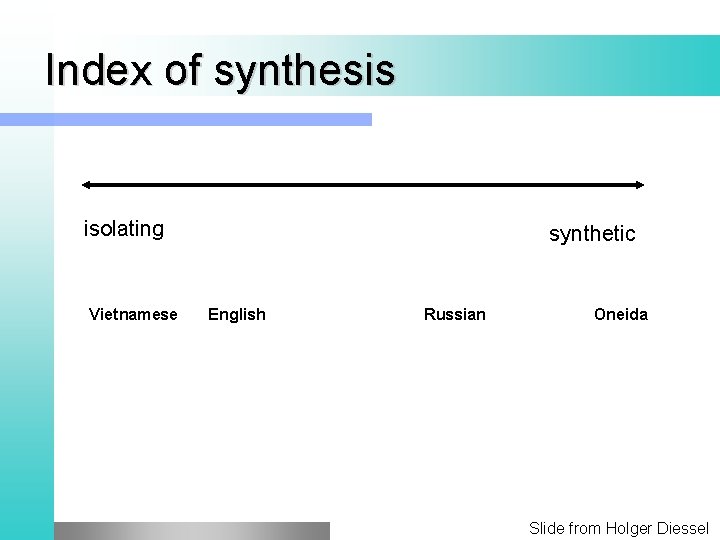 Index of synthesis

isolating

synthetic

Vietnamese English Russian Oneida

Slide from Holger Diessel